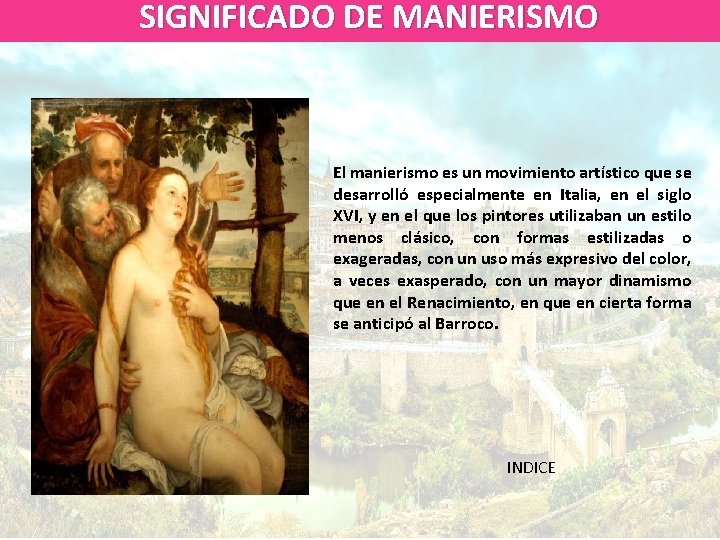 SIGNIFICADO DE MANIERISMO

El manierismo es un movimiento artístico que se desarrolló especialmente en Italia, en el siglo XVI, y en el que los pintores utilizaban un estilo menos clásico, con formas estilizadas o exageradas, con un uso más expresivo del color, a veces exasperado, con un mayor dinamismo que en el Renacimiento, en que en cierta forma se anticipó al Barroco.

INDICE